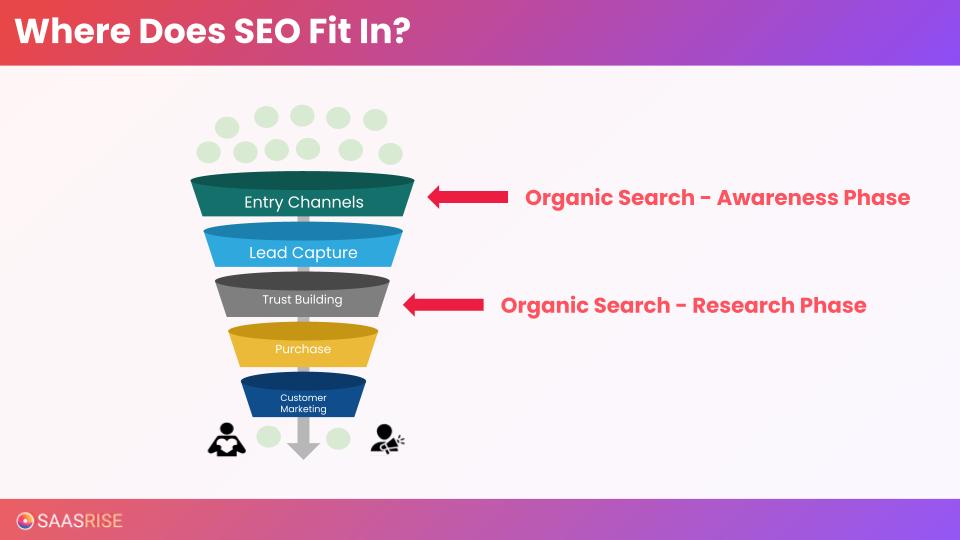 Where Does SEO Fit In?

Entry Channels

Organic Search - Awareness Phase

Lead Capture

Trust Building

Organic Search - Research Phase

Purchase

Customer Marketing

SAASRISE